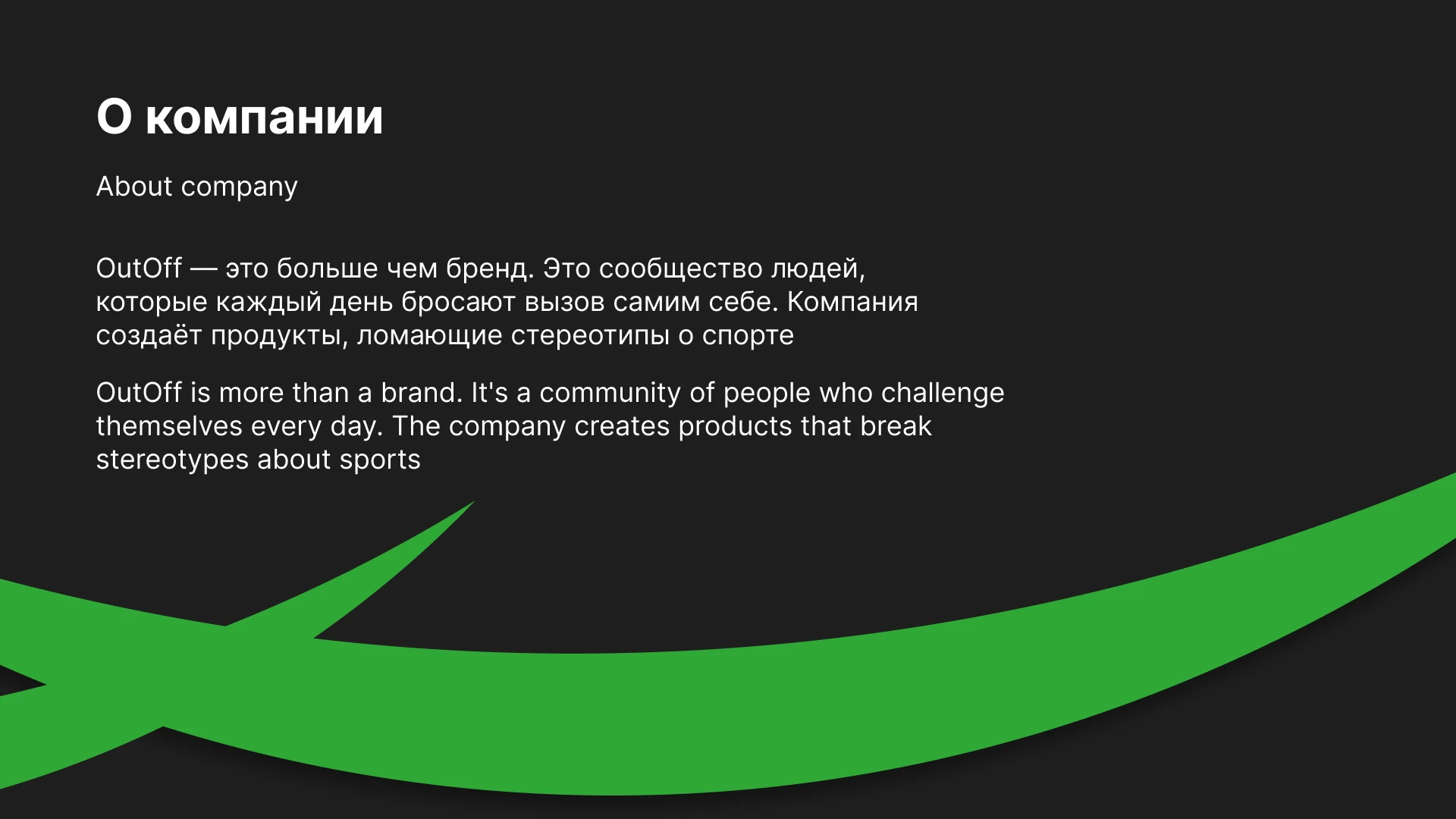 О компании

About company

OutOff — это больше чем бренд. Это сообщество людей, которые каждый день бросают вызов самим себе. Компания создаёт продукты, ломающие стереотипы о спорте

OutOff is more than a brand. It's a community of people who challenge themselves every day. The company creates products that break stereotypes about sports